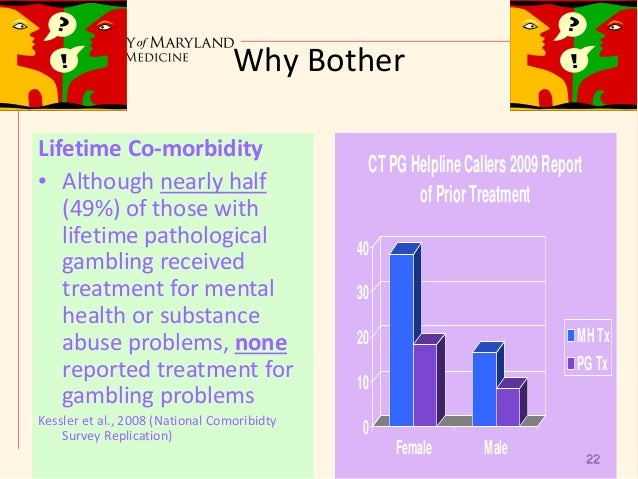 Y of MARYLAND
MEDICINE

Why Bother

Lifetime Co-morbidity

• Although nearly half (49%) of those with lifetime pathological gambling received treatment for mental health or substance abuse problems, none reported treatment for gambling problems

Kessler et al., 2008 (National Comoribidty Survey Replication)

CT PG Helpline Callers 2009 Report of Prior Treatment

40
30
20
10
0

Female
Male

MH Tx
PG Tx

22